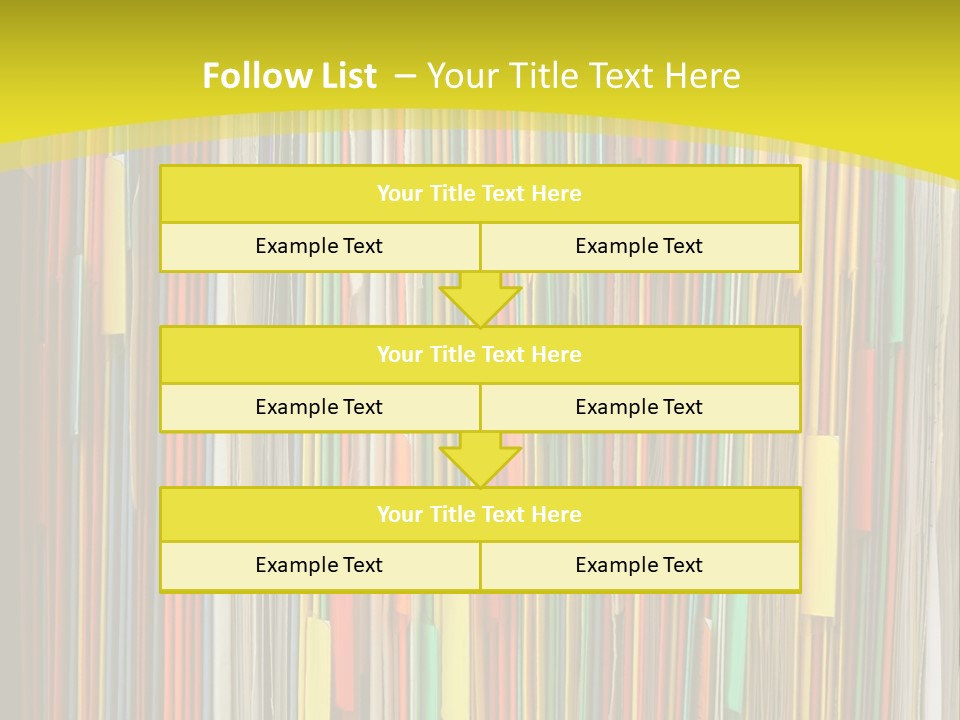 Follow List – Your Title Text Here

Your Title Text Here

Example Text Example Text

Your Title Text Here

Example Text Example Text

Your Title Text Here

Example Text Example Text